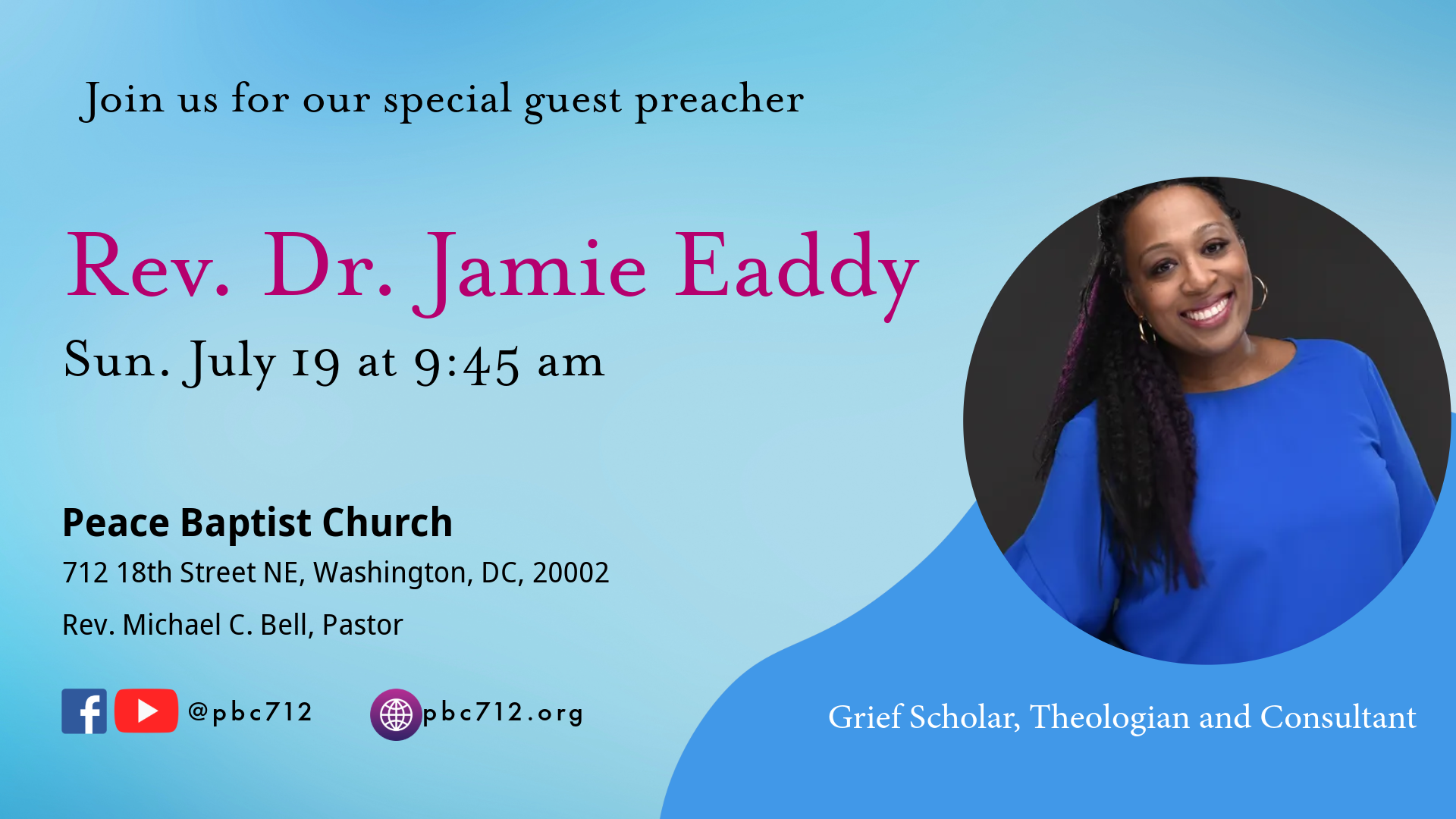 Join us for our special guest preacher

Rev. Dr. Jamie Eaddy

Sun. July 19 at 9:45 am

Peace Baptist Church

712 18th Street NE, Washington, DC, 20002

Rev. Michael C. Bell, Pastor

@pbc712

pbc712.org

Grief Scholar, Theologian and Consultant